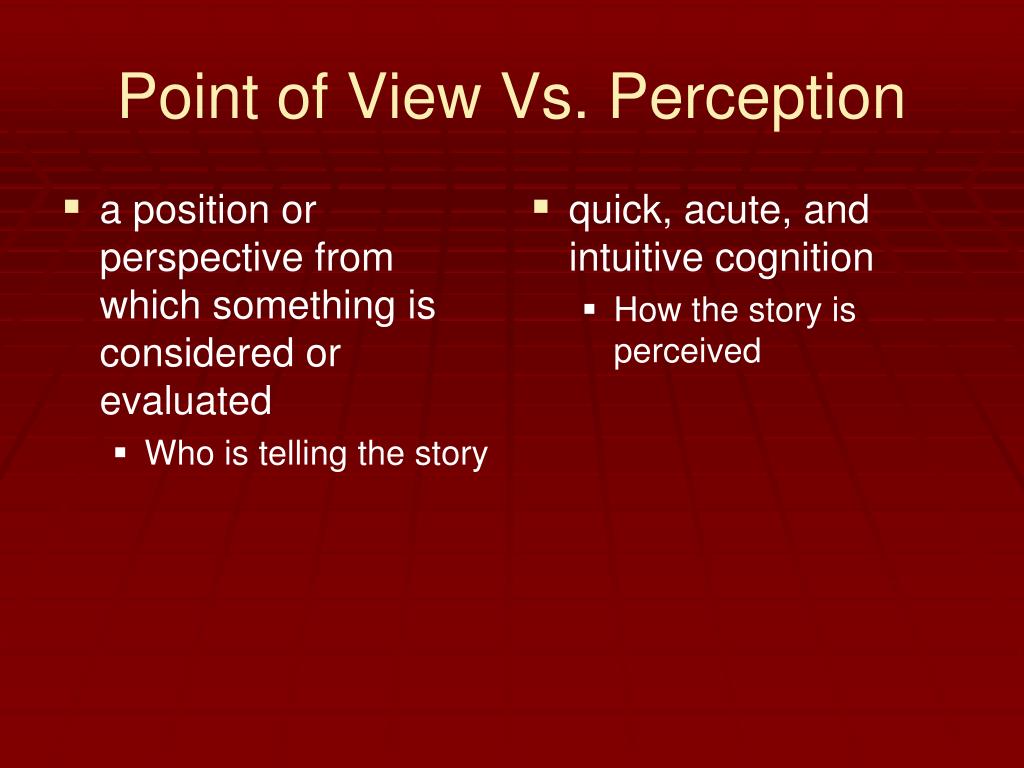 Point of View Vs. Perception

- a position or perspective from which something is considered or evaluated
  - Who is telling the story

- quick, acute, and intuitive cognition
  - How the story is perceived